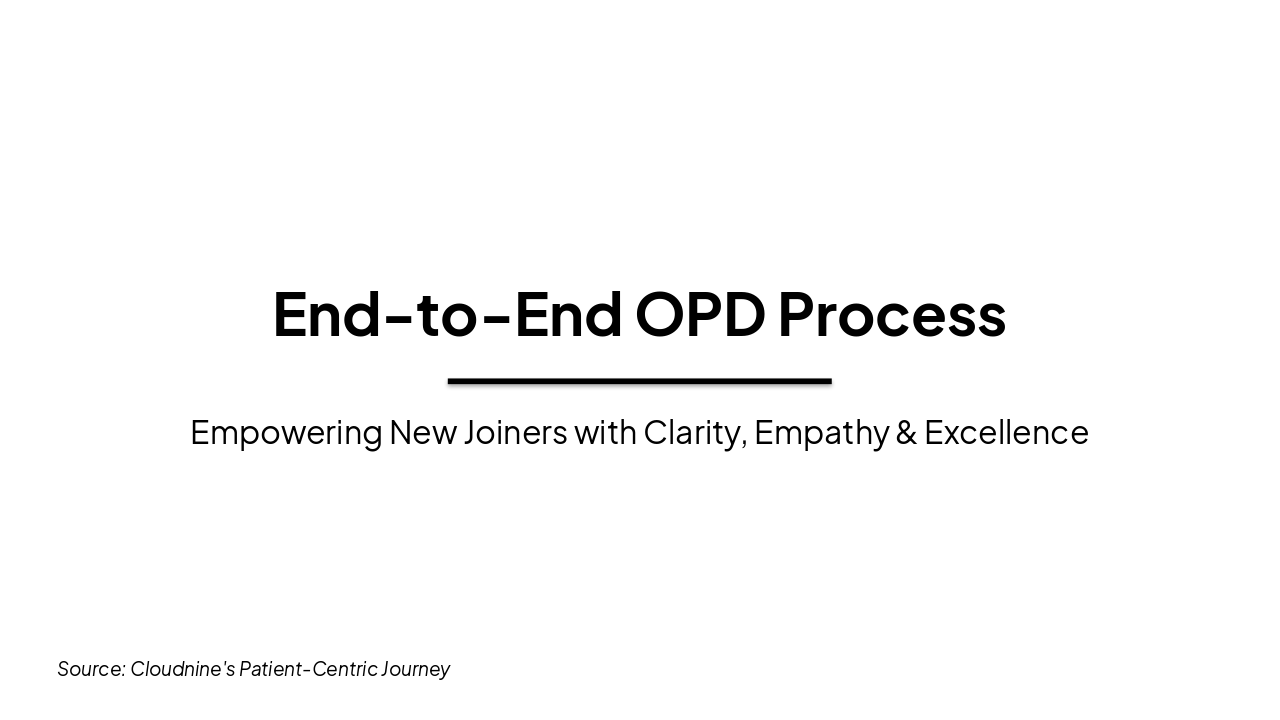 End-to-End OPD Process

Empowering New Joiners with Clarity, Empathy & Excellence

Source: Cloudnine's Patient-Centric Journey